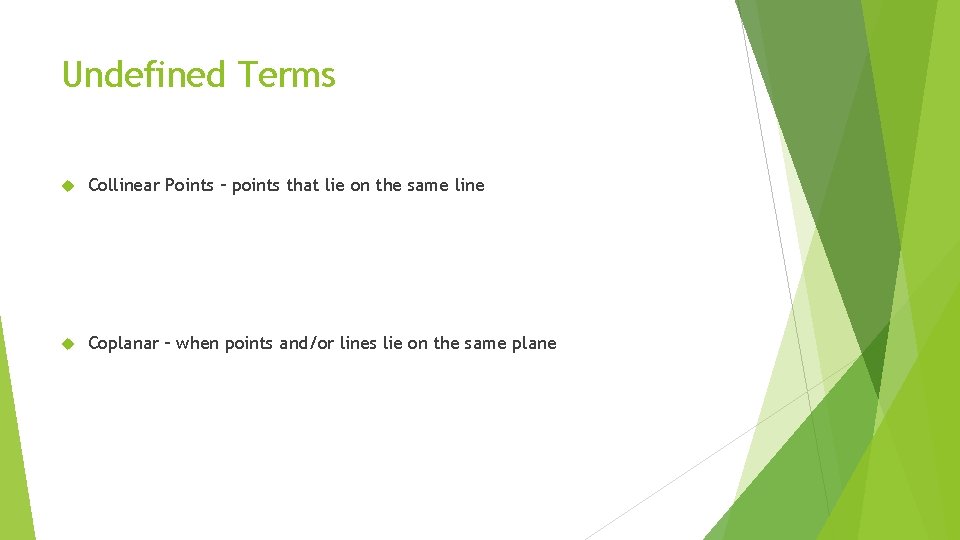 Undefined Terms

Collinear Points – points that lie on the same line

Coplanar – when points and/or lines lie on the same plane